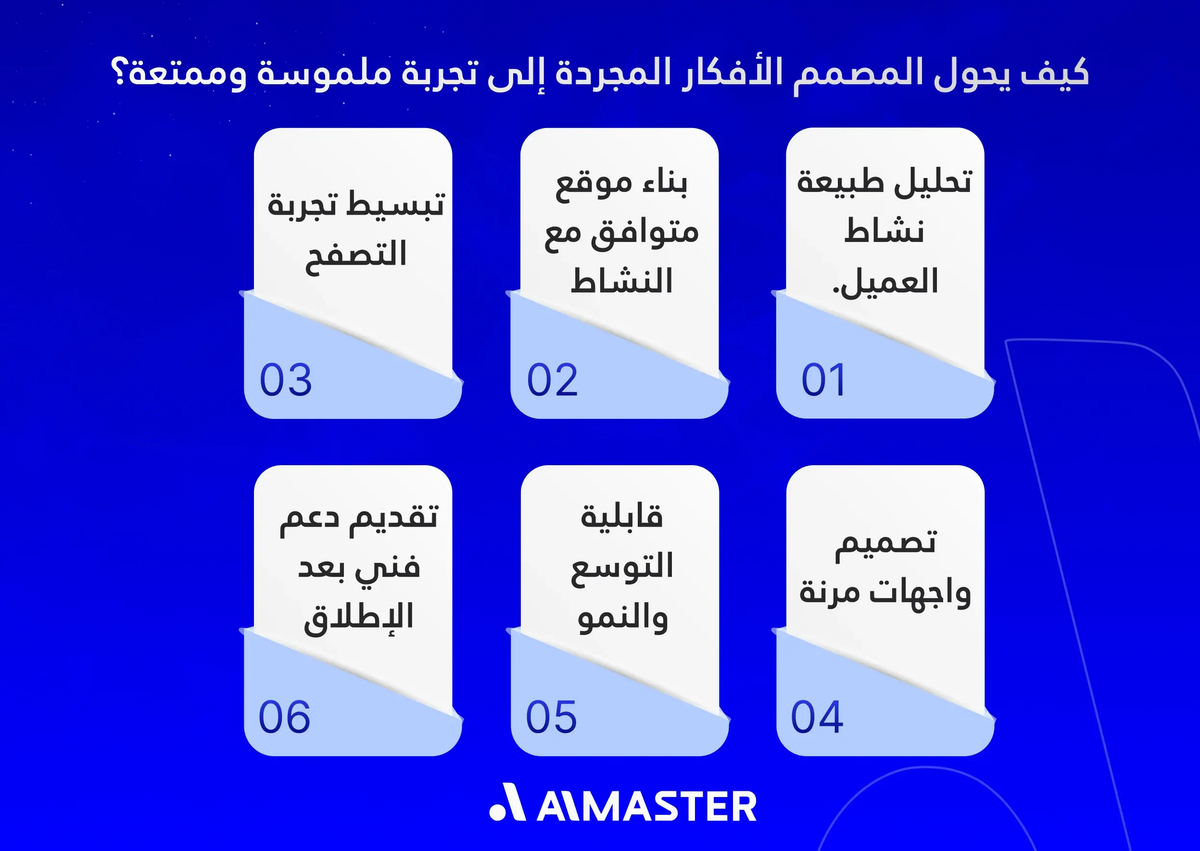 كيف يحول المصمم الأفكار المجردة إلى تجربة ملموسة وممتعة؟

تحليل طبيعة نشاط العميل.
01

بناء موقع متوافق مع النشاط
02

تبسيط تجربة التصفح
03

تصميم واجهات مرنة
04

قابلية التوسع والنمو
05

تقديم دعم فني بعد الإطلاق
06

AIMASTER